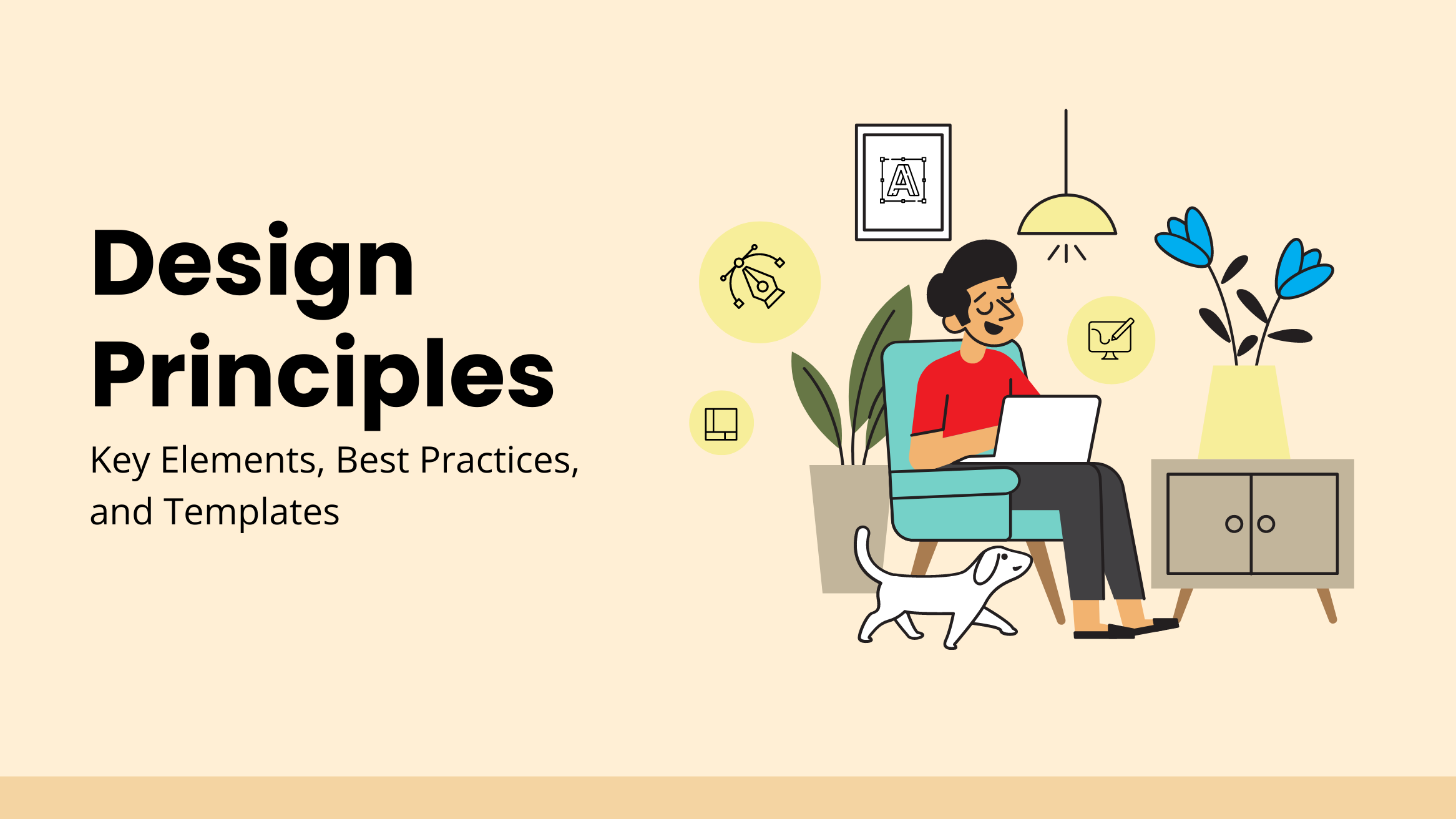 Design Principles

Key Elements, Best Practices, and Templates

A